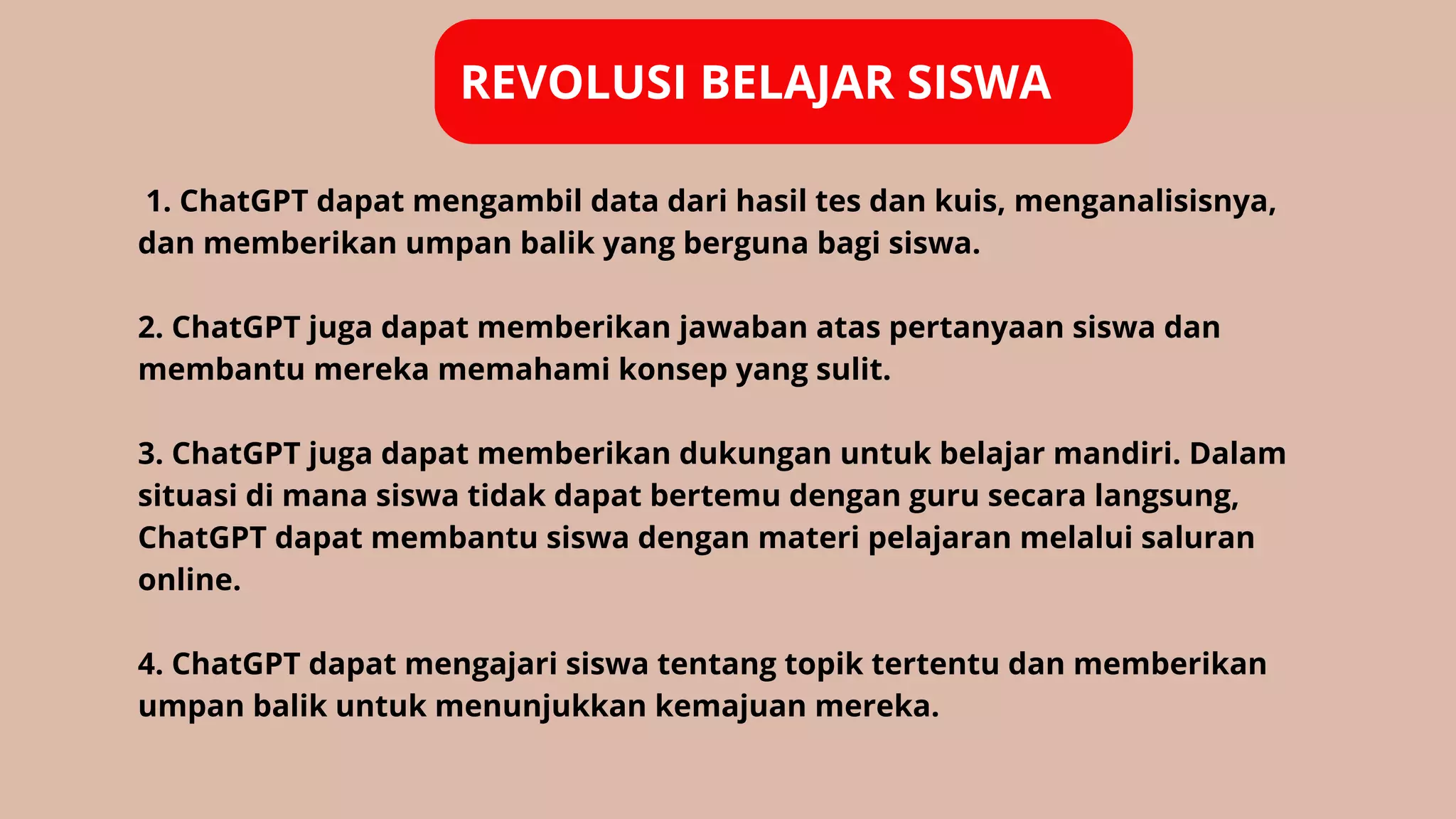 REVOLUSI BELAJAR SISWA

1. ChatGPT dapat mengambil data dari hasil tes dan kuis, menganalisisnya, dan memberikan umpan balik yang berguna bagi siswa.

2. ChatGPT juga dapat memberikan jawaban atas pertanyaan siswa dan membantu mereka memahami konsep yang sulit.

3. ChatGPT juga dapat memberikan dukungan untuk belajar mandiri. Dalam situasi di mana siswa tidak dapat bertemu dengan guru secara langsung, ChatGPT dapat membantu siswa dengan materi pelajaran melalui saluran online.

4. ChatGPT dapat mengajari siswa tentang topik tertentu dan memberikan umpan balik untuk menunjukkan kemajuan mereka.